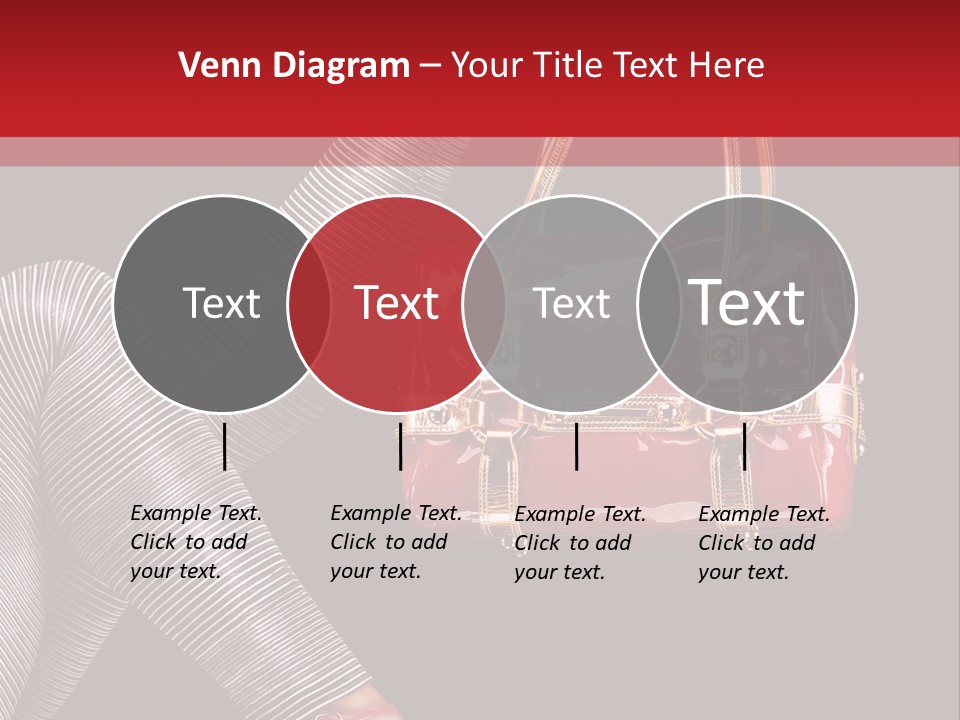 Venn Diagram – Your Title Text Here

Text

Text

Text

Text

Example Text. Click to add your text.

Example Text. Click to add your text.

Example Text. Click to add your text.

Example Text. Click to add your text.